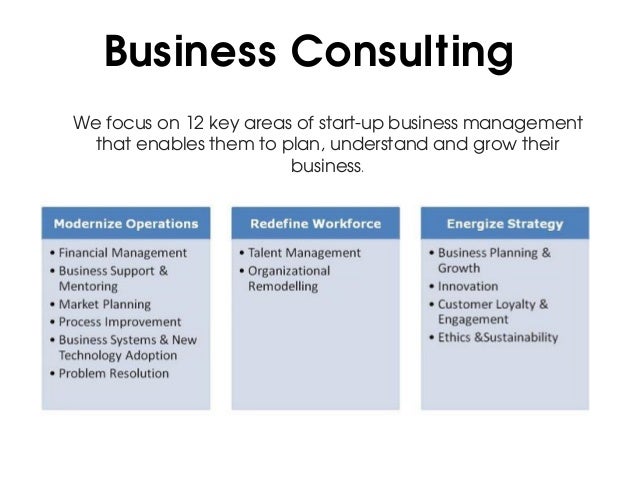 Business Consulting

We focus on 12 key areas of start-up business management that enables them to plan, understand and grow their business.

Modernize Operations

• Financial Management
• Business Support & Mentoring
• Market Planning
• Process Improvement
• Business Systems & New Technology Adoption
• Problem Resolution

Redefine Workforce

• Talent Management
• Organizational Remodelling

Energize Strategy

• Business Planning & Growth
• Innovation
• Customer Loyalty & Engagement
• Ethics &Sustainability